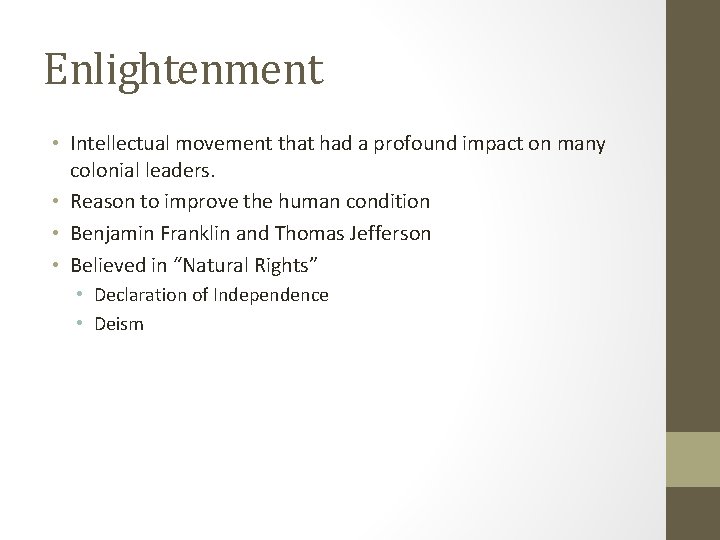 Enlightenment

• Intellectual movement that had a profound impact on many colonial leaders.
• Reason to improve the human condition
• Benjamin Franklin and Thomas Jefferson
• Believed in “Natural Rights”
  • Declaration of Independence
  • Deism